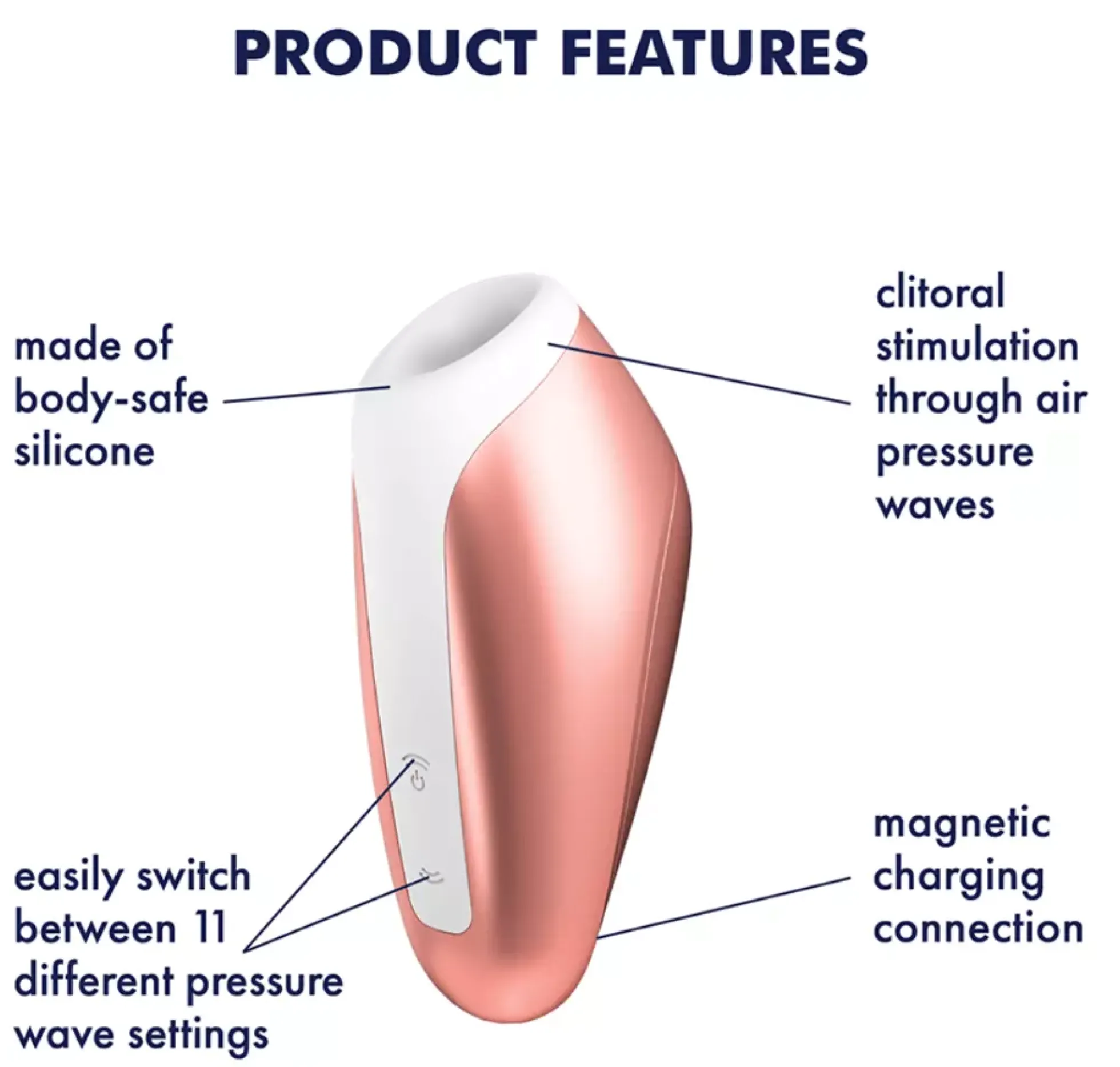 PRODUCT FEATURES

made of body-safe silicone

clitoral stimulation through air pressure waves

easily switch between 11 different pressure wave settings

magnetic charging connection